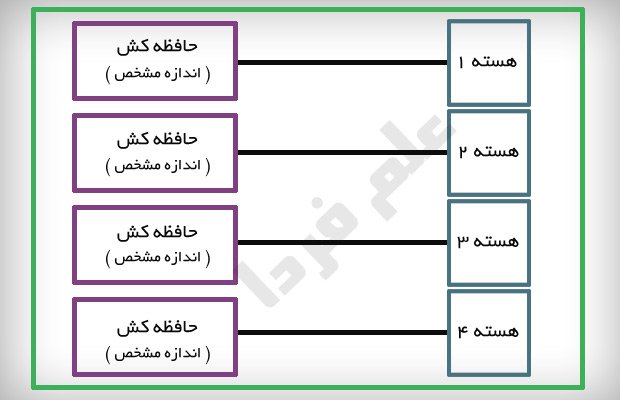 هسته ۱

حافظه کش
( اندازه مشخص )

هسته ۲

حافظه کش
( اندازه مشخص )

هسته ۳

حافظه کش
( اندازه مشخص )

هسته ۴

حافظه کش
( اندازه مشخص )

علم فردا